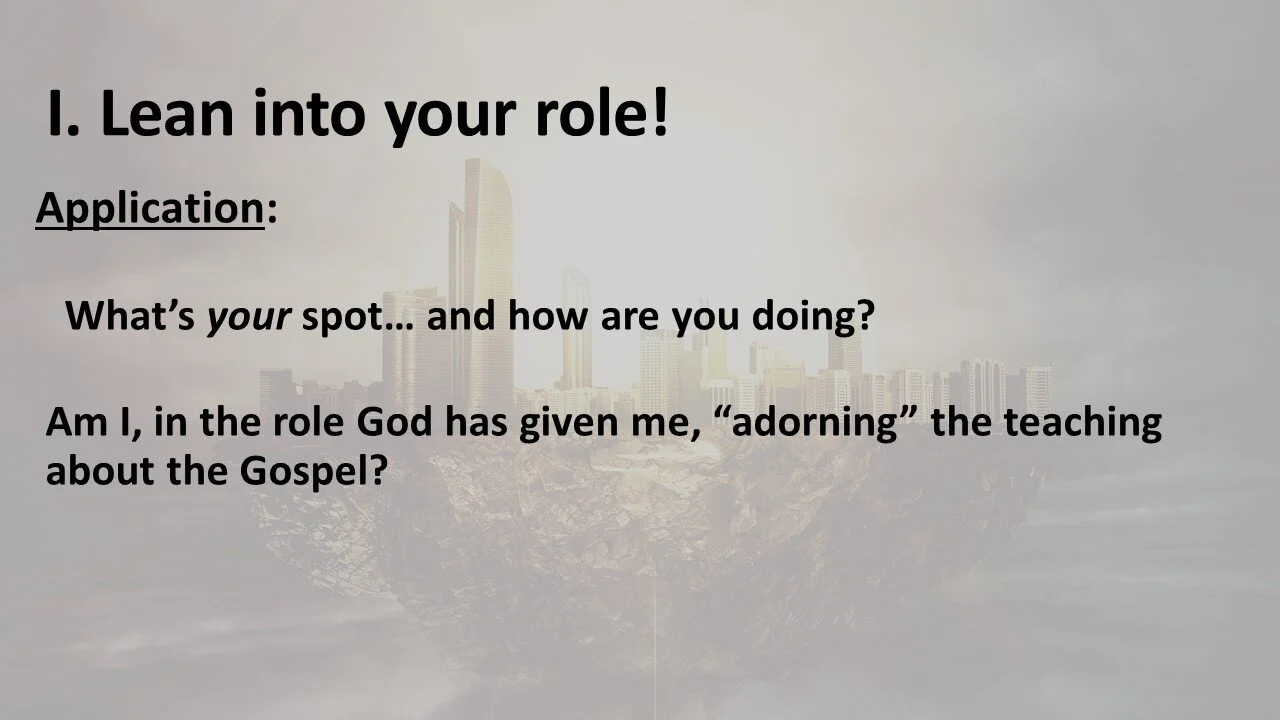 I. Lean into your role!

Application:

What's your spot… and how are you doing?

Am I, in the role God has given me, "adorning" the teaching about the Gospel?